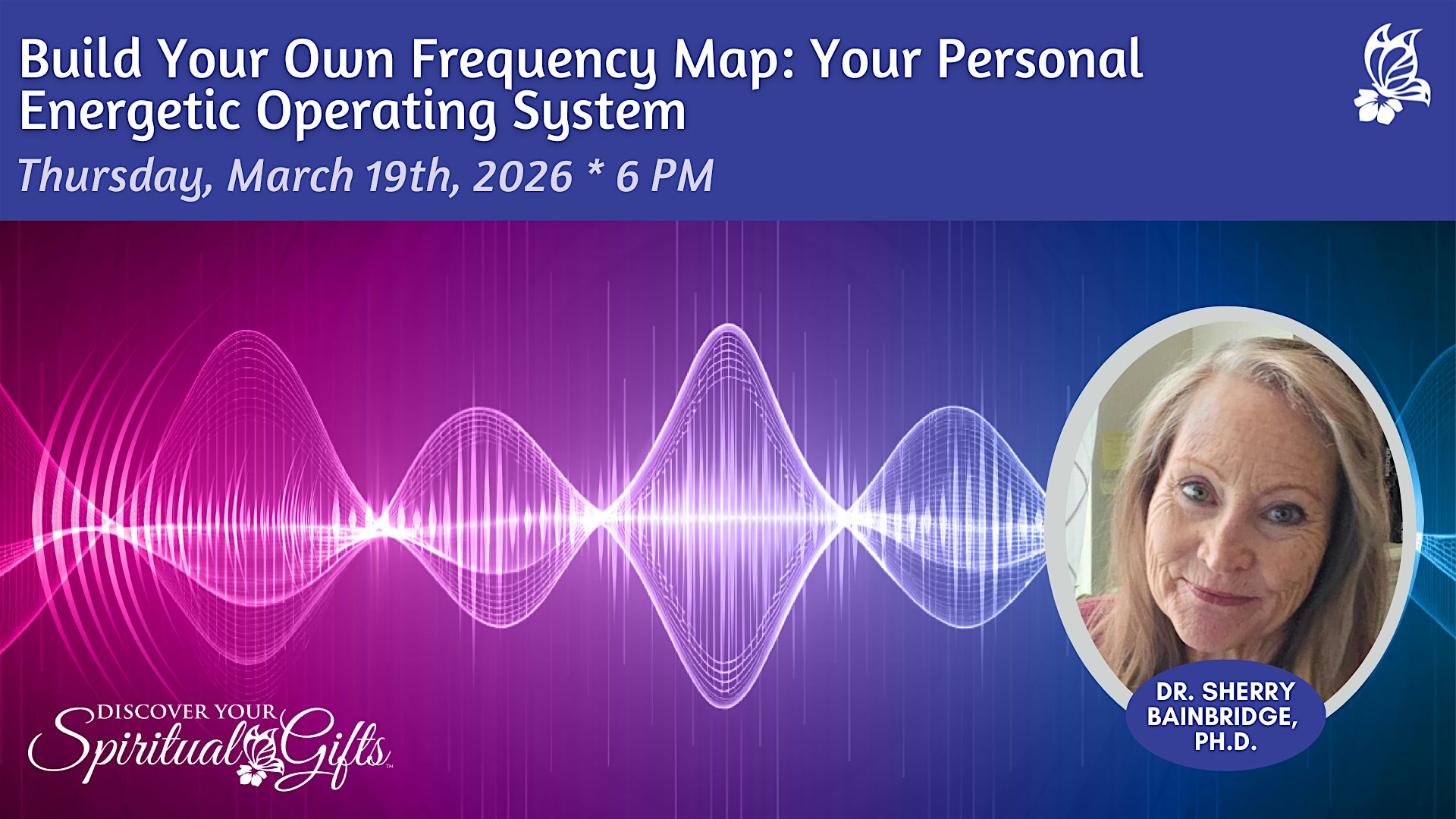 Build Your Own Frequency Map: Your Personal Energetic Operating System

Thursday, March 19th, 2026 * 6 PM

DISCOVER YOUR Spiritual Gifts™

DR. SHERRY BAINBRIDGE, PH.D.